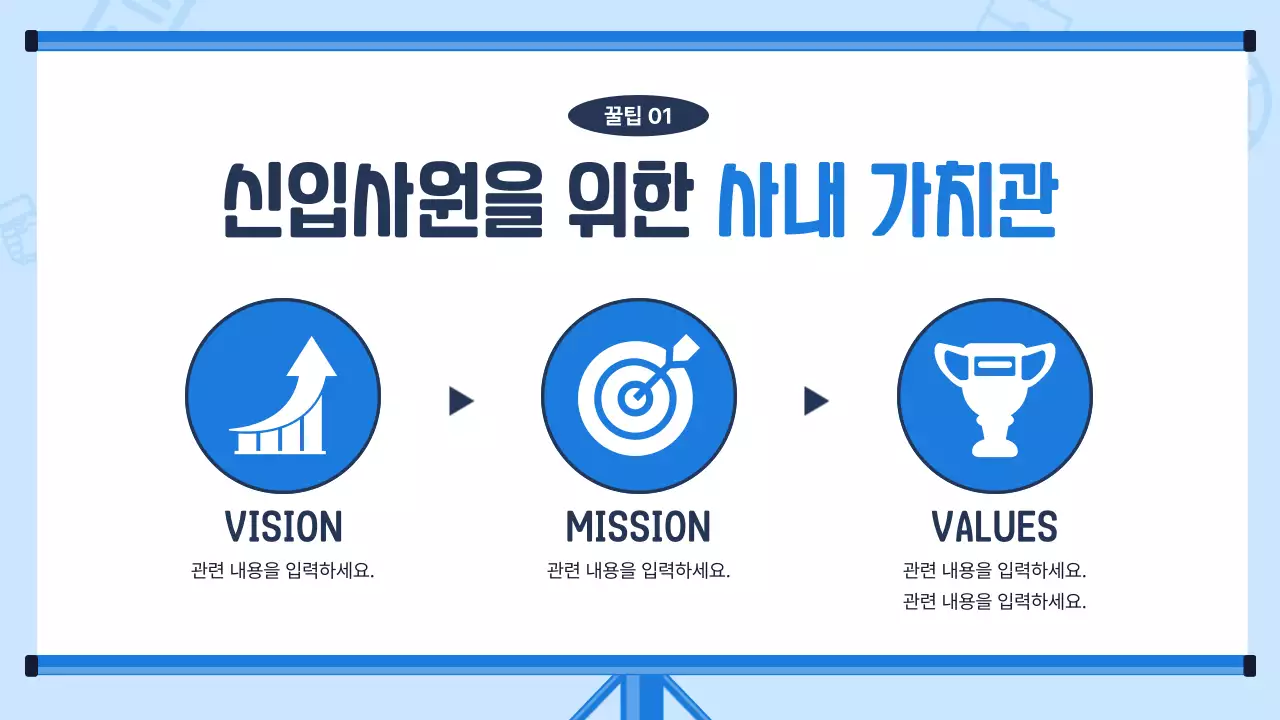 꿀팁 01

신입사원을 위한 사내 가치관

VISION
관련 내용을 입력하세요.

MISSION
관련 내용을 입력하세요.

VALUES
관련 내용을 입력하세요.
관련 내용을 입력하세요.